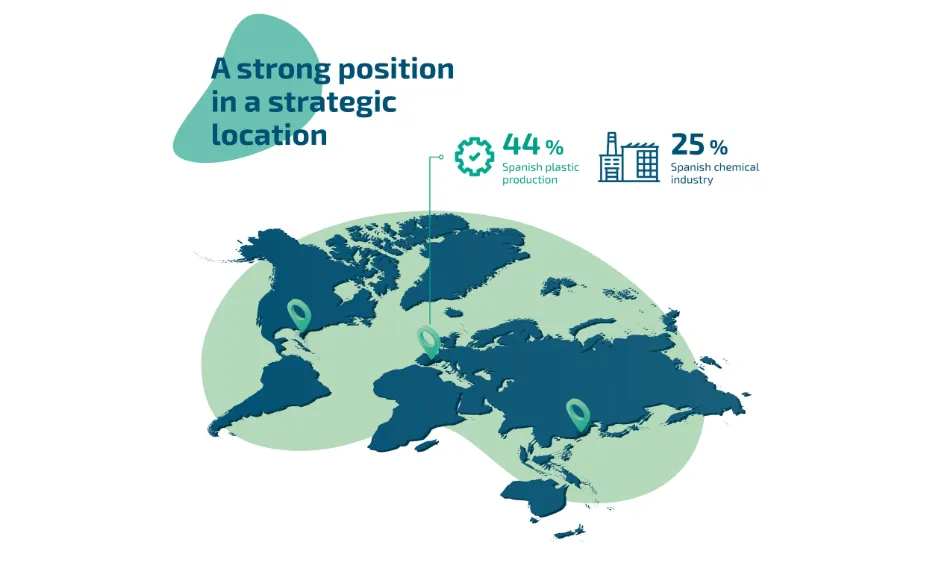 A strong position in a strategic location

44 %
Spanish plastic production

25 %
Spanish chemical industry